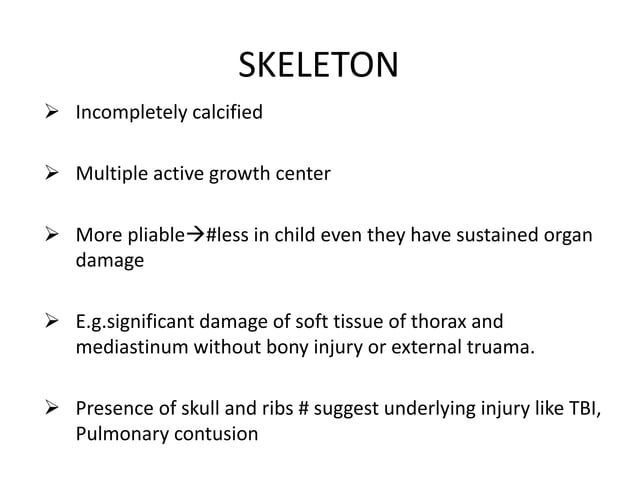 SKELETON

➢ Incompletely calcified

➢ Multiple active growth center

➢ More pliable→#less in child even they have sustained organ damage

➢ E.g.significant damage of soft tissue of thorax and mediastinum without bony injury or external truama.

➢ Presence of skull and ribs # suggest underlying injury like TBI, Pulmonary contusion